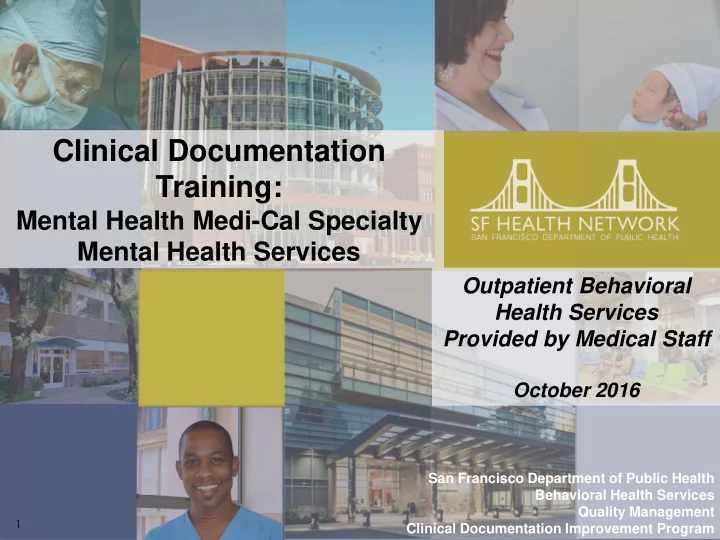 Clinical Documentation Training:
Mental Health Medi-Cal Specialty Mental Health Services

SF HEALTH NETWORK
SAN FRANCISCO DEPARTMENT OF PUBLIC HEALTH

Outpatient Behavioral Health Services Provided by Medical Staff

October 2016

San Francisco Department of Public Health
Behavioral Health Services
Quality Management
Clinical Documentation Improvement Program

1